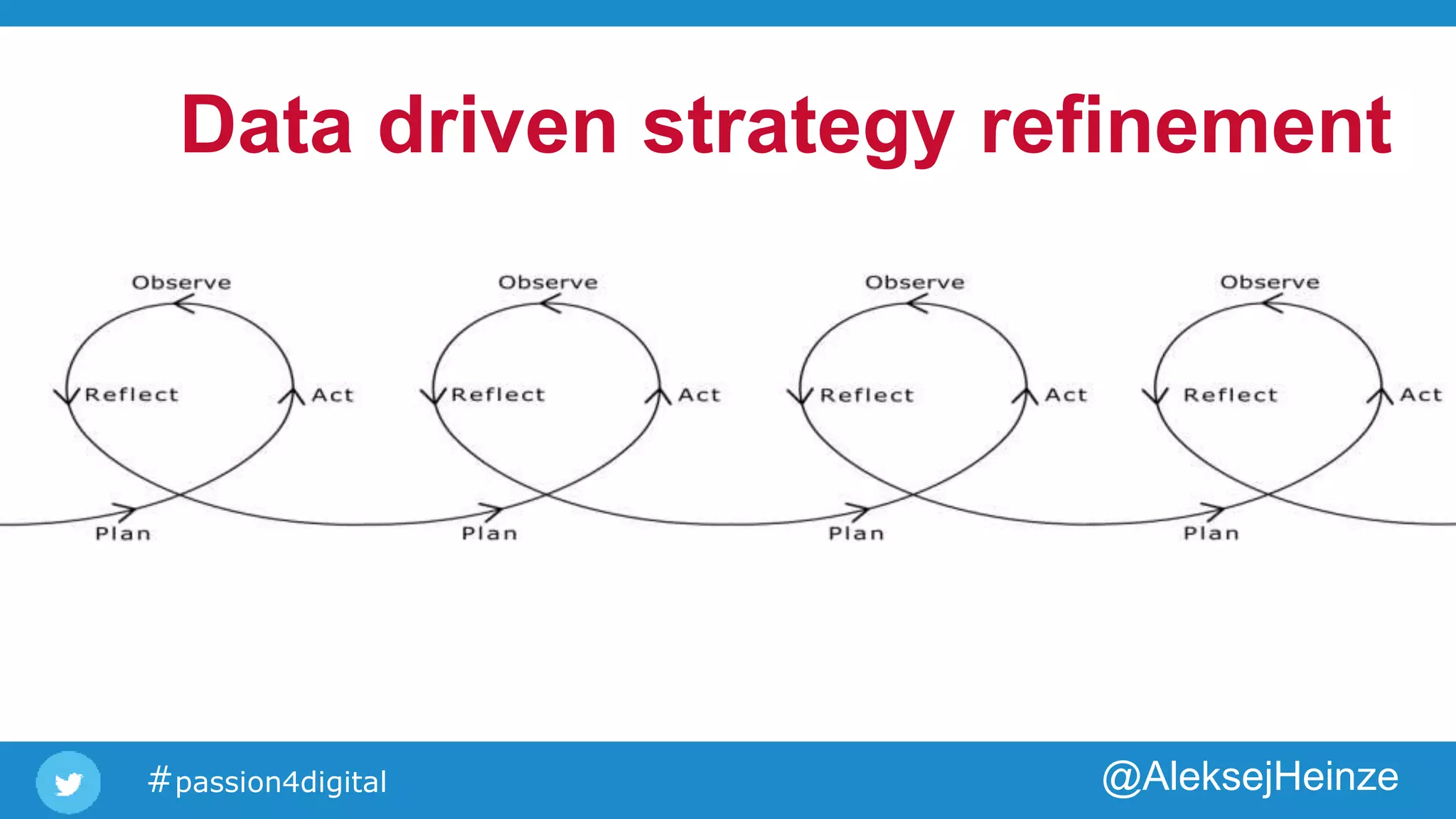 Data driven strategy refinement

Observe
Reflect
Act
Plan

Observe
Reflect
Act
Plan

Observe
Reflect
Act
Plan

Observe
Reflect
Act
Plan

#passion4digital

@AleksejHeinze